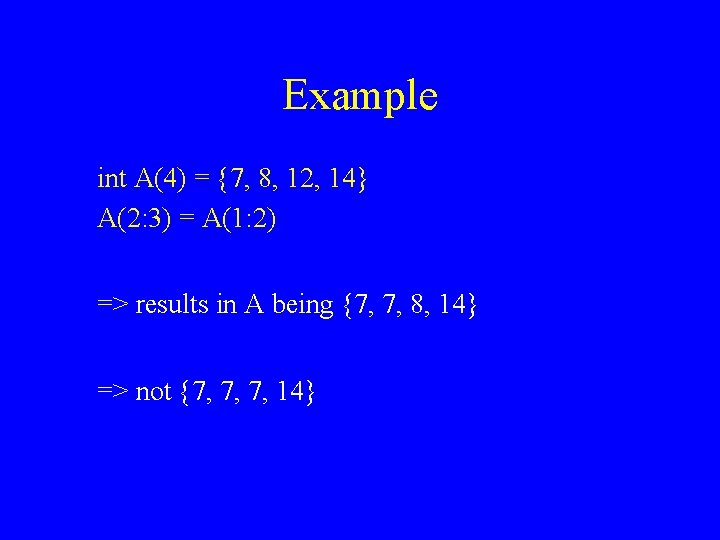 Example

int A(4) = {7, 8, 12, 14}
A(2:3) = A(1:2)

=> results in A being {7, 7, 8, 14}

=> not {7, 7, 7, 14}